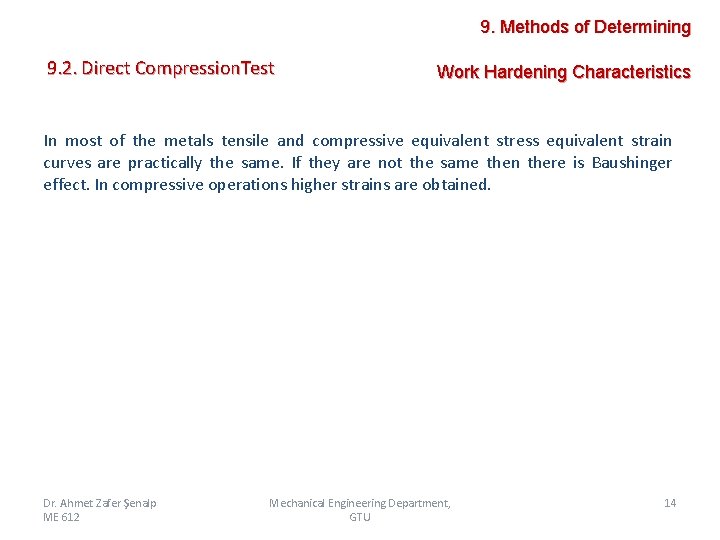 9. Methods of Determining

Work Hardening Characteristics

9.2. Direct CompressionTest

In most of the metals tensile and compressive equivalent stress equivalent strain curves are practically the same. If they are not the same then there is Baushinger effect. In compressive operations higher strains are obtained.

Dr. Ahmet Zafer Şenalp
ME 612

Mechanical Engineering Department, GTU

14